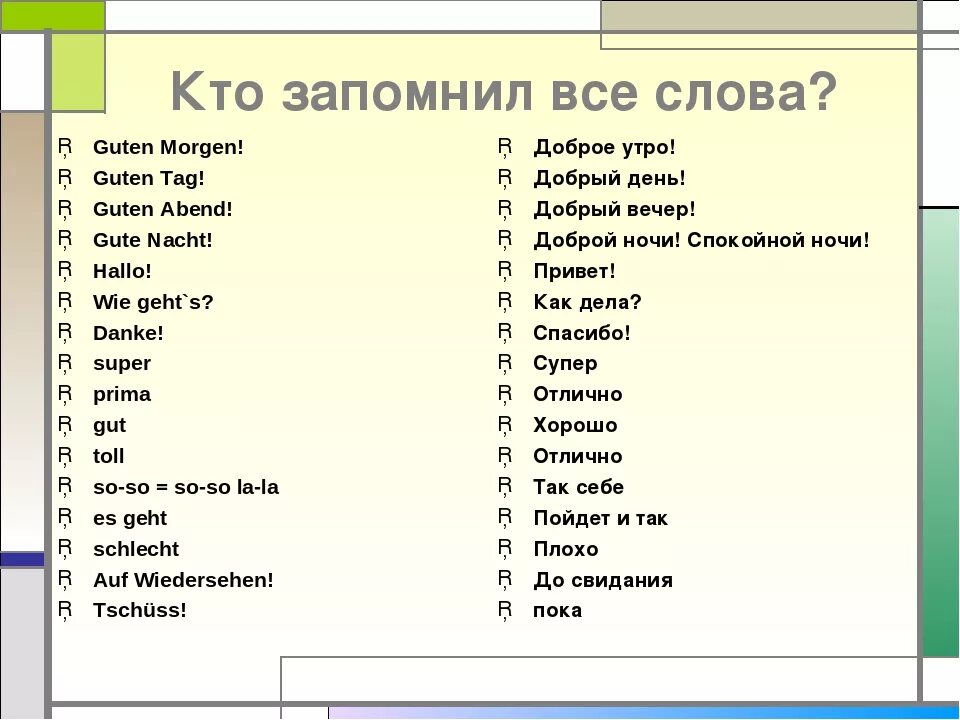 Кто запомнил все слова?

Ŗ Guten Morgen!
Ŗ Guten Tag!
Ŗ Guten Abend!
Ŗ Gute Nacht!
Ŗ Hallo!
Ŗ Wie geht`s?
Ŗ Danke!
Ŗ super
Ŗ prima
Ŗ gut
Ŗ toll
Ŗ so-so = so-so la-la
Ŗ es geht
Ŗ schlecht
Ŗ Auf Wiedersehen!
Ŗ Tschüss!

Ŗ Доброе утро!
Ŗ Добрый день!
Ŗ Добрый вечер!
Ŗ Доброй ночи! Спокойной ночи!
Ŗ Привет!
Ŗ Как дела?
Ŗ Спасибо!
Ŗ Супер
Ŗ Отлично
Ŗ Хорошо
Ŗ Отлично
Ŗ Так себе
Ŗ Пойдет и так
Ŗ Плохо
Ŗ До свидания
Ŗ пока